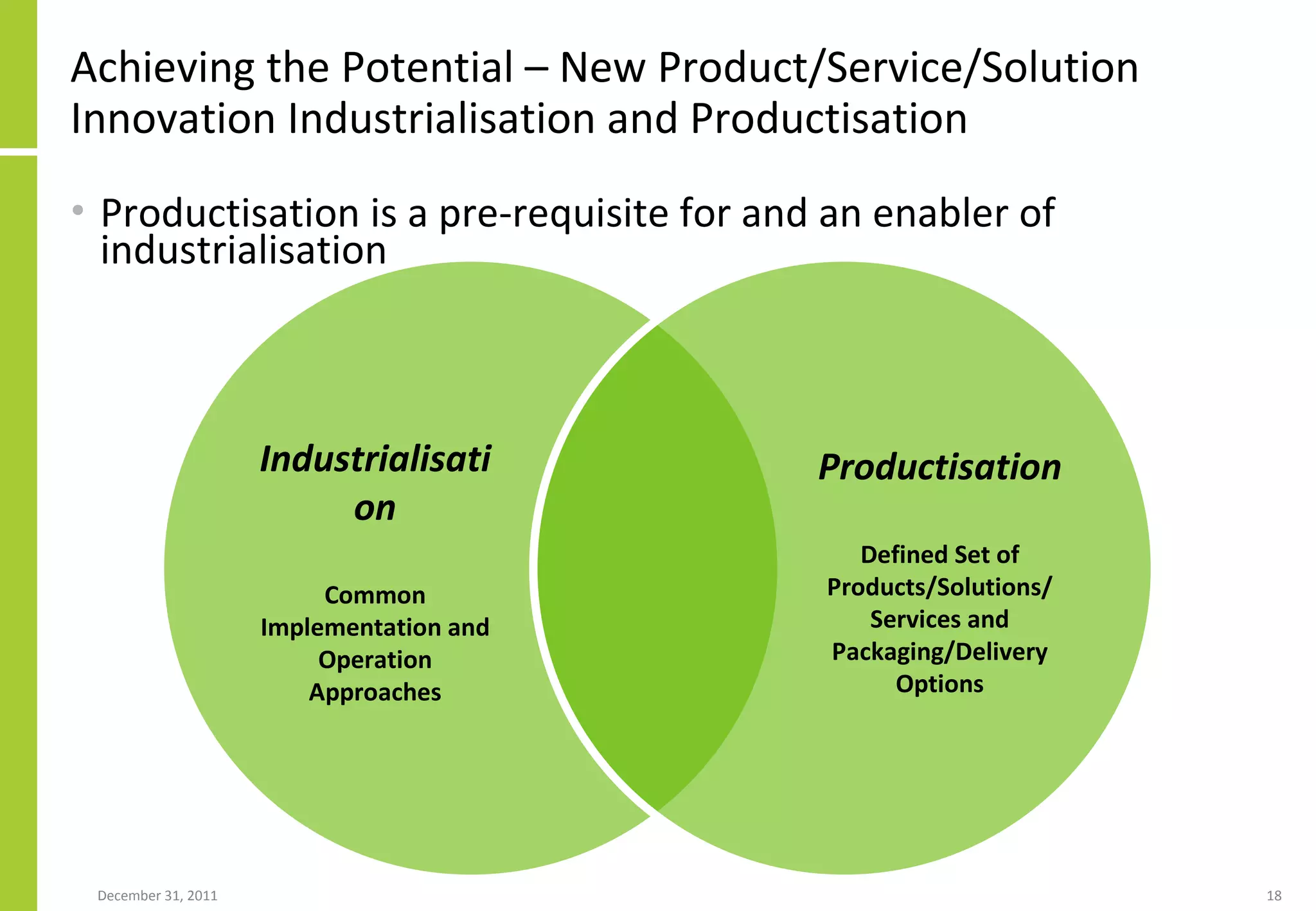 Achieving the Potential – New Product/Service/Solution Innovation Industrialisation and Productisation

• Productisation is a pre-requisite for and an enabler of industrialisation

Industrialisati on

Common Implementation and Operation Approaches

Productisation

Defined Set of Products/Solutions/ Services and Packaging/Delivery Options

December 31, 2011

18